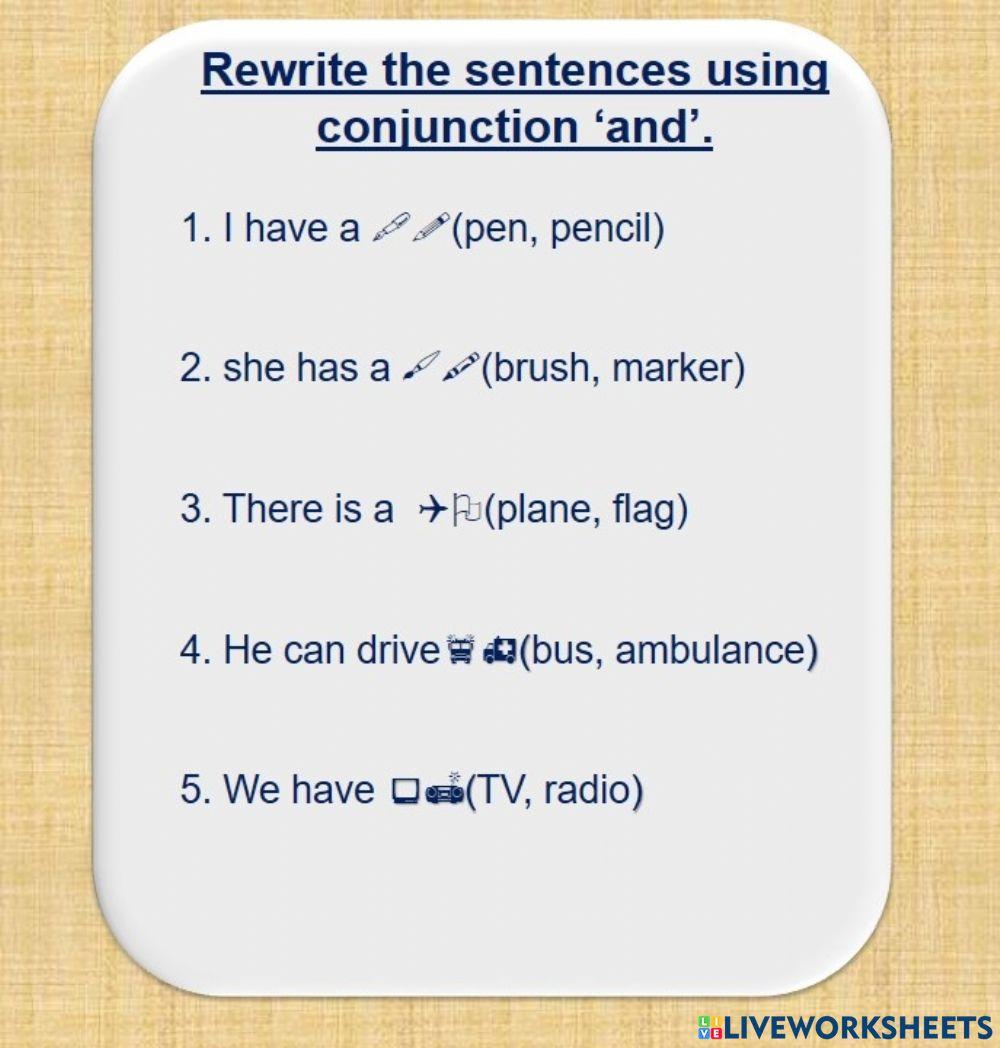 Rewrite the sentences using conjunction ‘and’.

1. I have a (pen, pencil)

2. she has a (brush, marker)

3. There is a (plane, flag)

4. He can drive (bus, ambulance)

5. We have (TV, radio)

LIVEWORKSHEETS